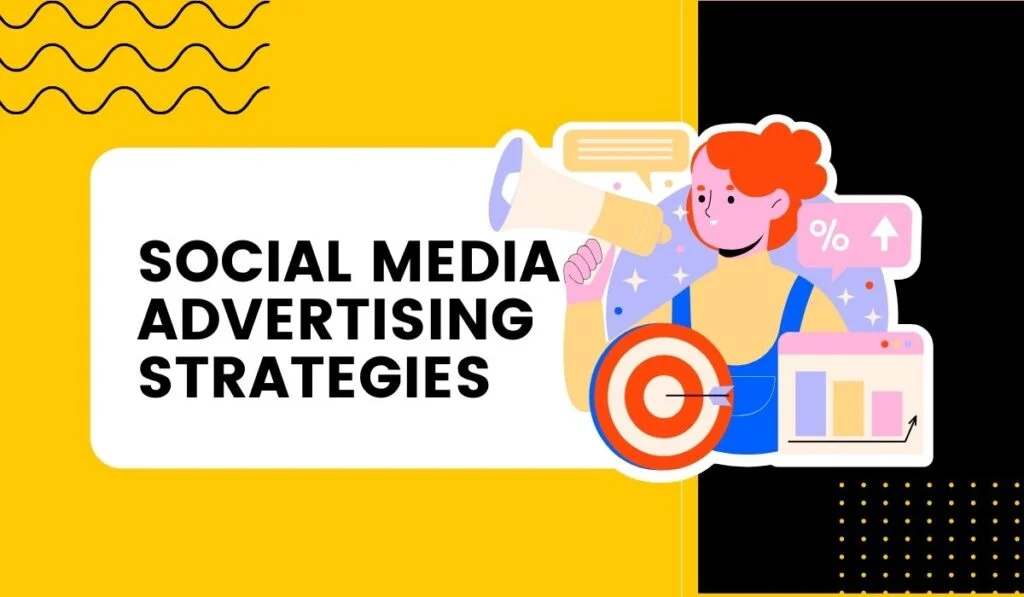 SOCIAL MEDIA ADVERTISING STRATEGIES

%